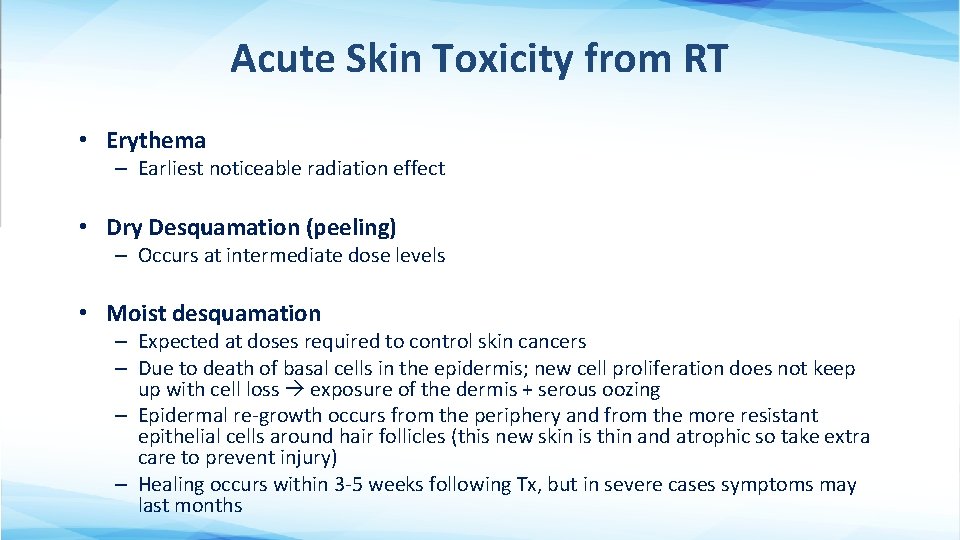 Acute Skin Toxicity from RT

• Erythema
– Earliest noticeable radiation effect

• Dry Desquamation (peeling)
– Occurs at intermediate dose levels

• Moist desquamation
– Expected at doses required to control skin cancers
– Due to death of basal cells in the epidermis; new cell proliferation does not keep up with cell loss → exposure of the dermis + serous oozing
– Epidermal re-growth occurs from the periphery and from the more resistant epithelial cells around hair follicles (this new skin is thin and atrophic so take extra care to prevent injury)
– Healing occurs within 3-5 weeks following Tx, but in severe cases symptoms may last months